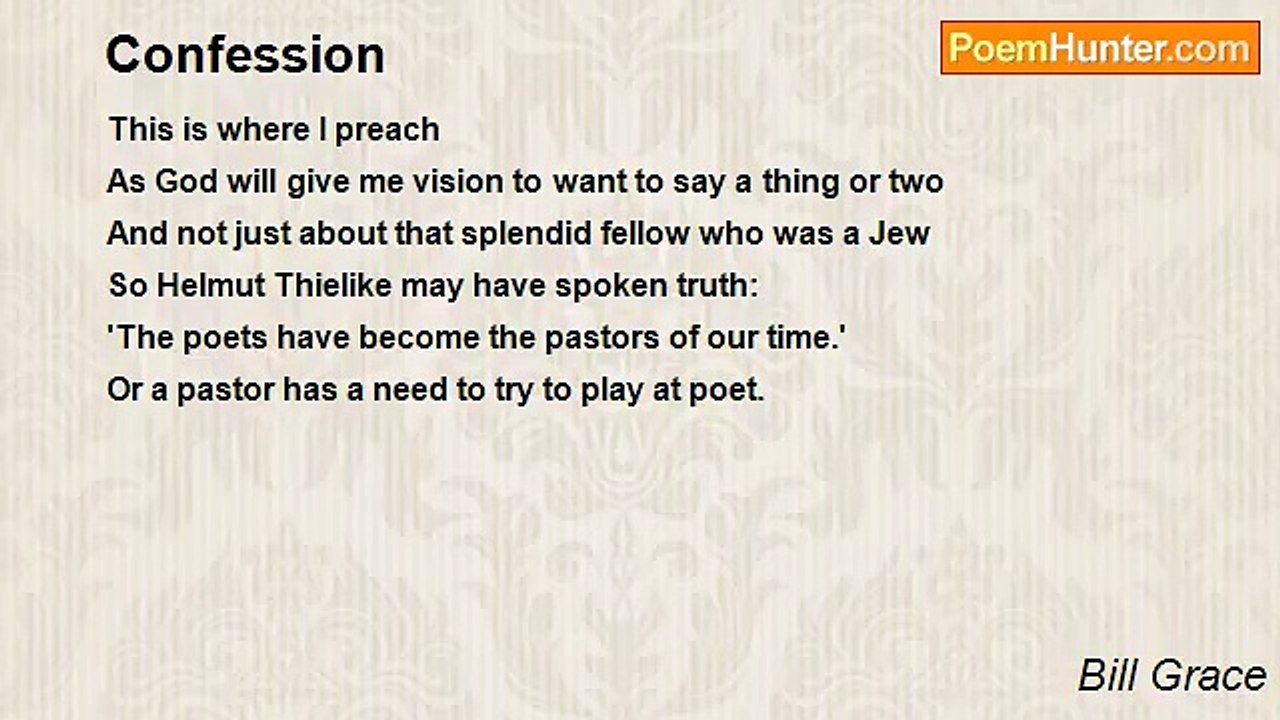 Confession

PoemHunter.com

This is where I preach
As God will give me vision to want to say a thing or two
And not just about that splendid fellow who was a Jew
So Helmut Thielike may have spoken truth:
'The poets have become the pastors of our time.'
Or a pastor has a need to try to play at poet.

Bill Grace